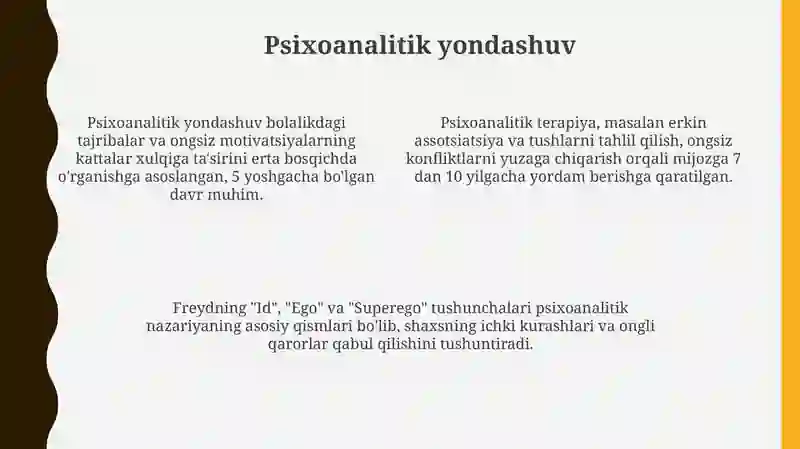 Psixoanalitik yondashuv

Psixoanalitik yondashuv bolalikdagi tajribalar va ongsiz motivatsiyalarning kattalar xulqiga ta'sirini erta bosqichda o'rganishga asoslangan, 5 yoshgacha bo'lgan davr muhim.

Psixoanalitik terapiya, masalan erkin assotsiatsiya va tushlarni tahlil qilish, ongsiz konfliktlarni yuzaga chiqarish orqali mijozga 7 dan 10 yilgacha yordam berishga qaratilgan.

Freydning "Id", "Ego" va "Superego" tushunchalari psixoanalitik nazariyaning asosiy qismlari bo'lib, shaxsning ichki kurashlari va ongli qarorlar qabul qilishini tushuntiradi.